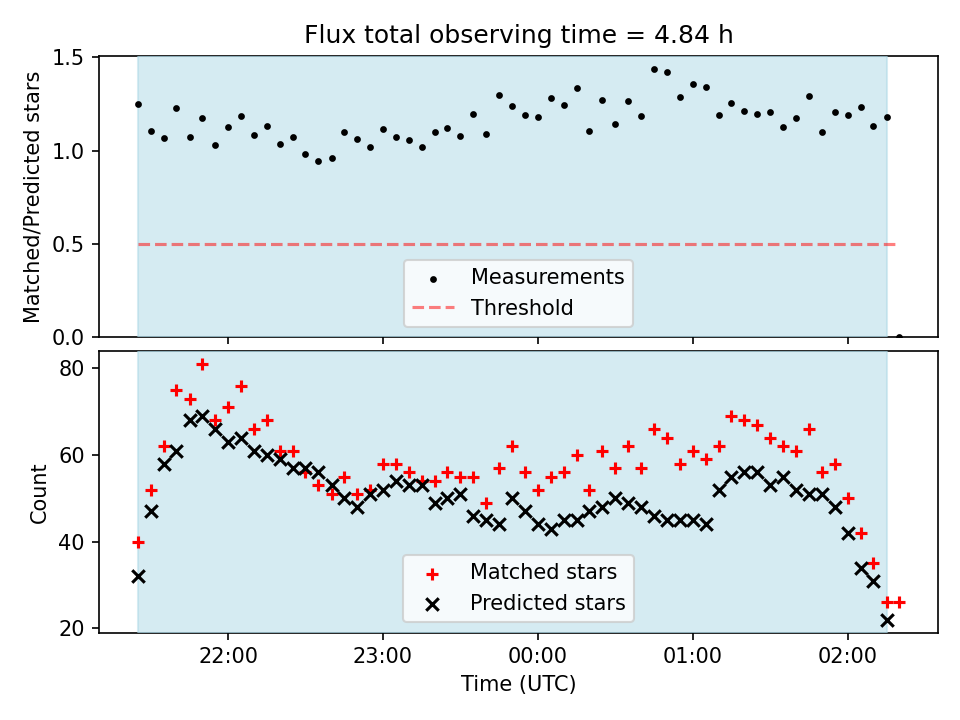 Flux total observing time = 4.84 h

Matched/Predicted stars

1.5
1.0
0.5
0.0

Measurements
Threshold

Count

80
60
40
20

Matched stars
Predicted stars

22:00
23:00
00:00
01:00
02:00

Time (UTC)